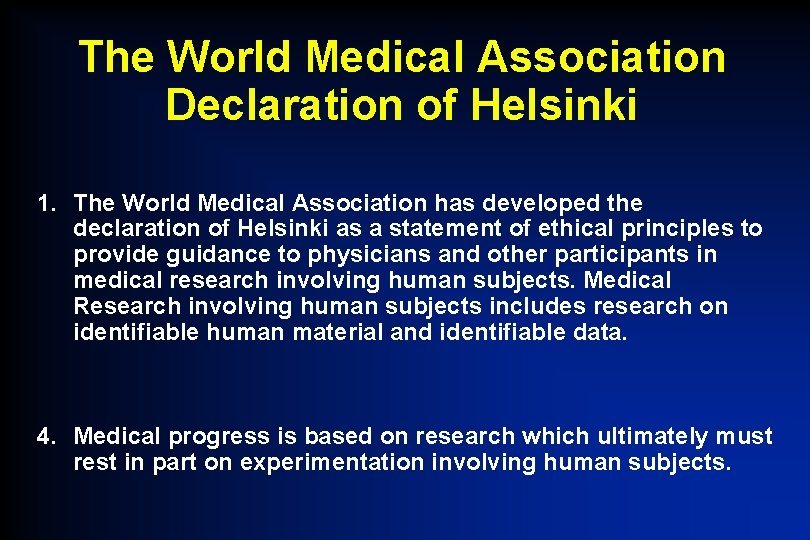 The World Medical Association Declaration of Helsinki

1. The World Medical Association has developed the declaration of Helsinki as a statement of ethical principles to provide guidance to physicians and other participants in medical research involving human subjects. Medical Research involving human subjects includes research on identifiable human material and identifiable data.

4. Medical progress is based on research which ultimately must rest in part on experimentation involving human subjects.